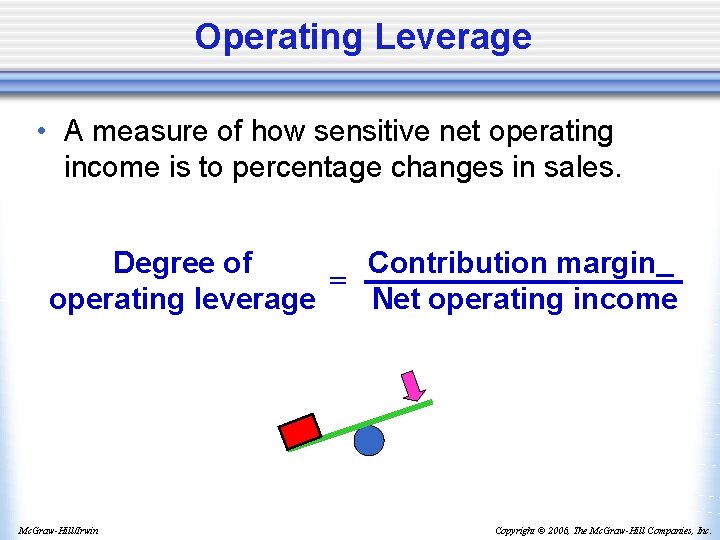 Operating Leverage

• A measure of how sensitive net operating income is to percentage changes in sales.

$\text{Degree of operating leverage} = \frac{\text{Contribution margin\_}}{\text{Net operating income}}$

McGraw-Hill/Irwin

Copyright © 2006, The McGraw-Hill Companies, Inc.